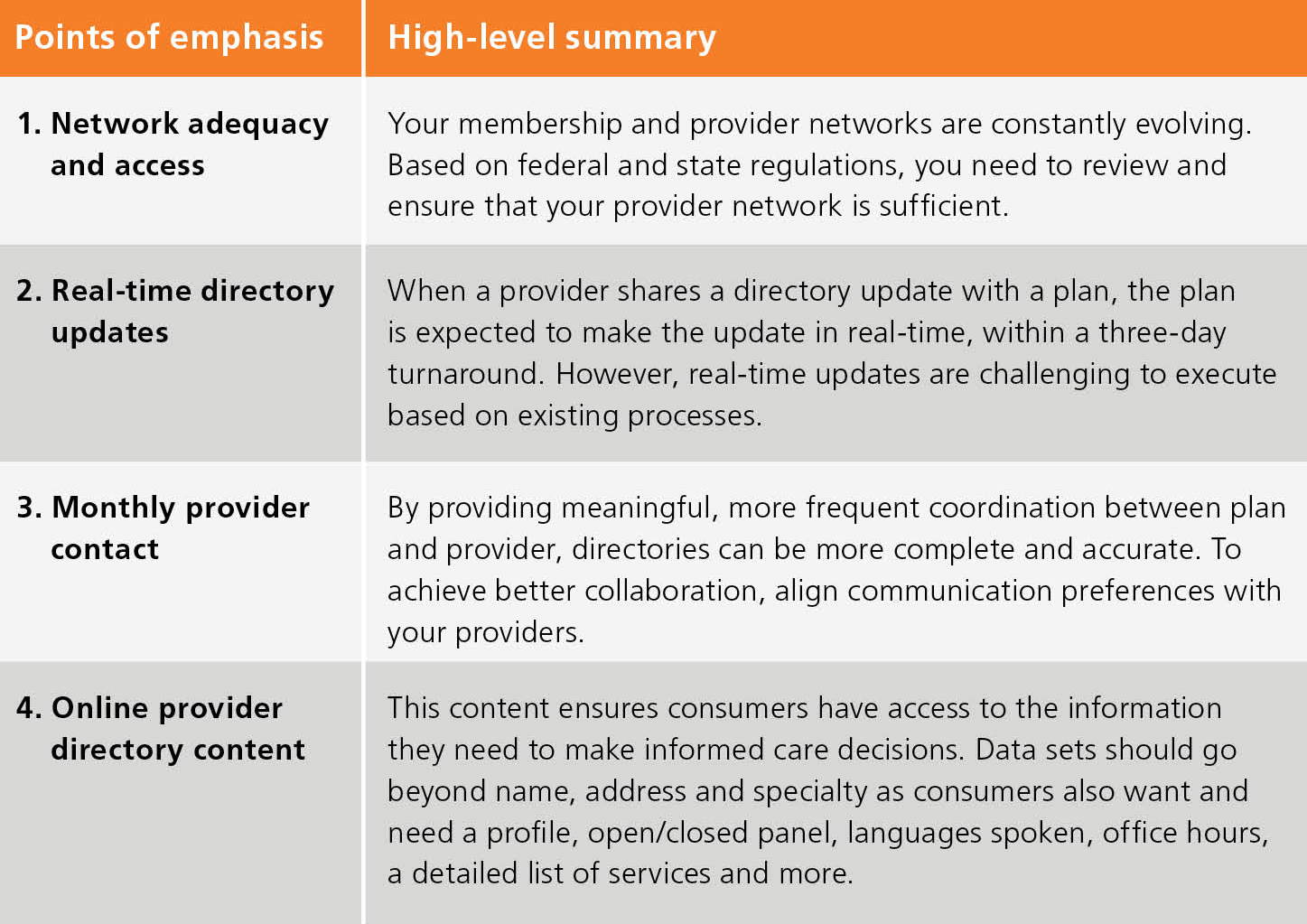 | Points of emphasis | High-level summary |
|---|---|
| 1. Network adequacy and access | Your membership and provider networks are constantly evolving. Based on federal and state regulations, you need to review and ensure that your provider network is sufficient. |
| 2. Real-time directory updates | When a provider shares a directory update with a plan, the plan is expected to make the update in real-time, within a three-day turnaround. However, real-time updates are challenging to execute based on existing processes. |
| 3. Monthly provider contact | By providing meaningful, more frequent coordination between plan and provider, directories can be more complete and accurate. To achieve better collaboration, align communication preferences with your providers. |
| 4. Online provider directory content | This content ensures consumers have access to the information they need to make informed care decisions. Data sets should go beyond name, address and specialty as consumers also want and need a profile, open/closed panel, languages spoken, office hours, a detailed list of services and more. |